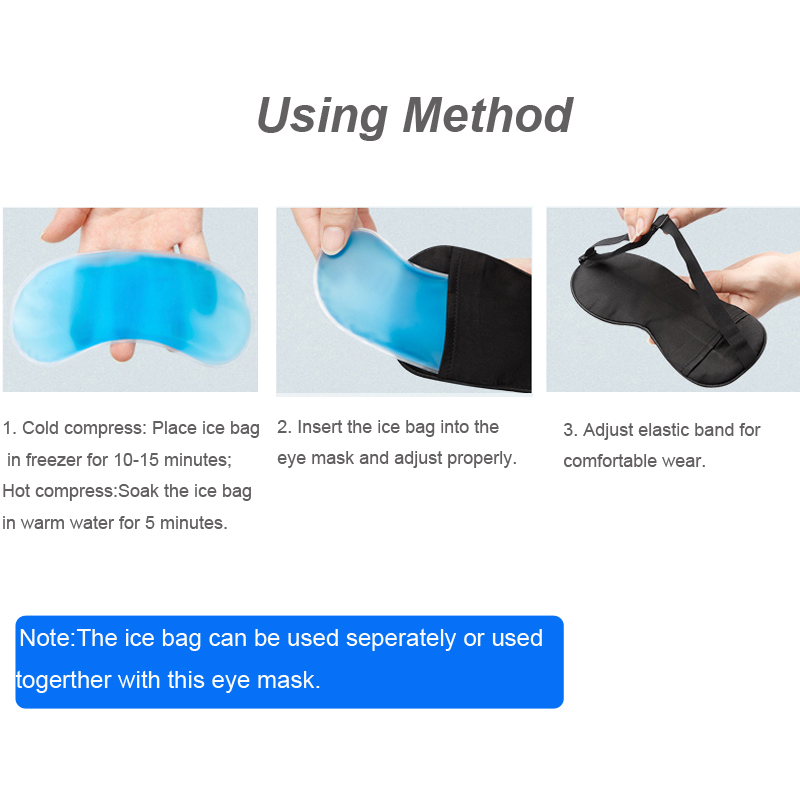 Using Method

1. Cold compress: Place ice bag in freezer for 10-15 minutes;
Hot compress:Soak the ice bag in warm water for 5 minutes.

2. Insert the ice bag into the eye mask and adjust properly.

3. Adjust elastic band for comfortable wear.

Note:The ice bag can be used seperately or used togerther with this eye mask.